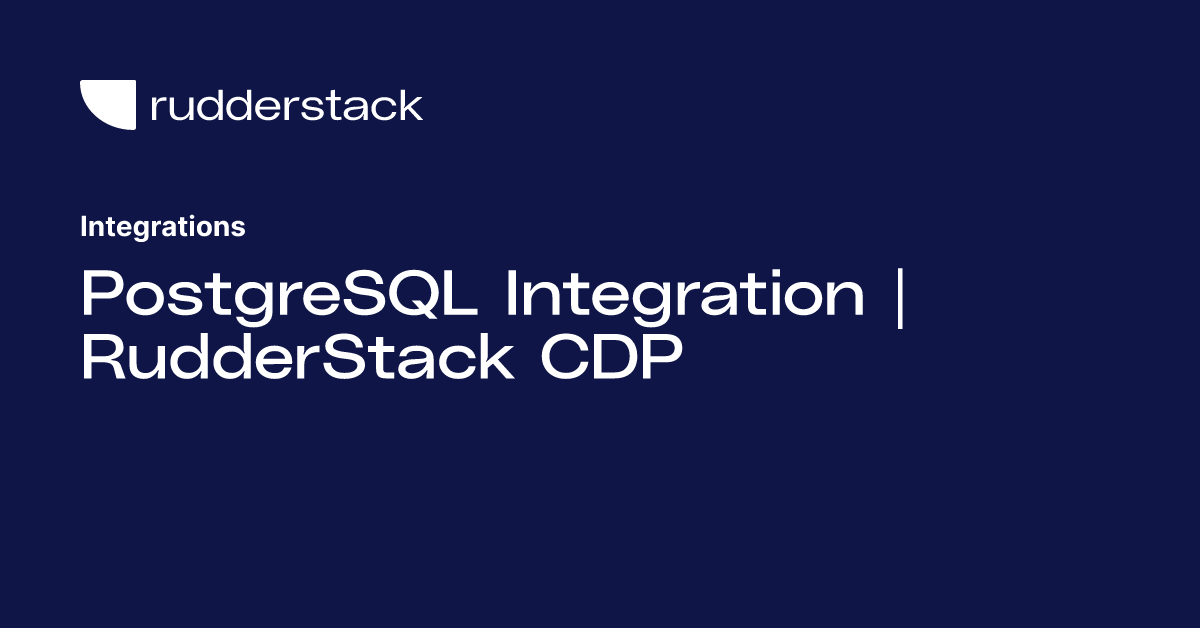 rudderstack

Integrations

PostgreSQL Integration | RudderStack CDP